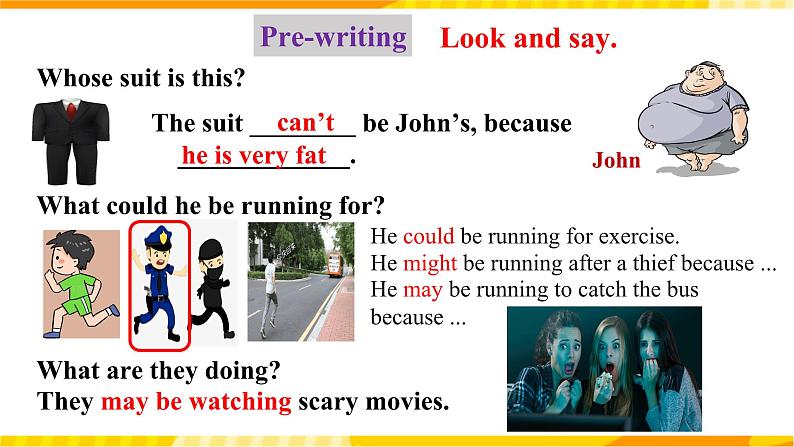 Pre-writing Look and say.

Whose suit is this?

The suit can't be John's, because he is very fat.

John

What could he be running for?

He could be running for exercise.
He might be running after a thief because ...
He may be running to catch the bus because ...

What are they doing?
They may be watching scary movies.